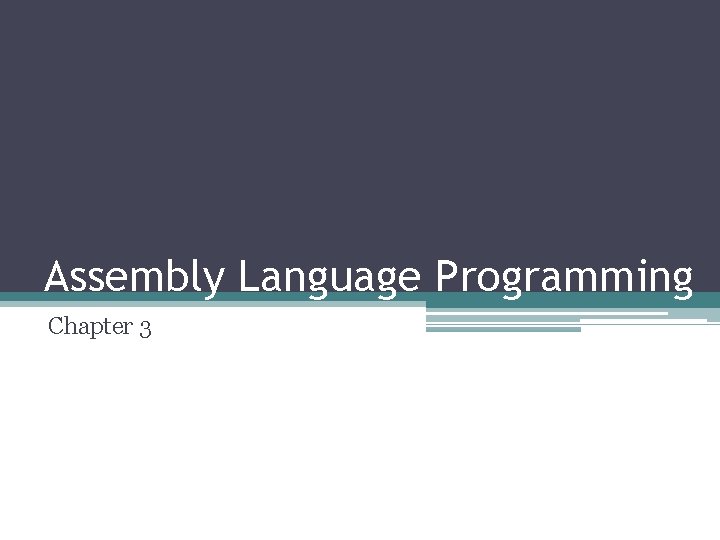 Assembly Language Programming

Chapter 3